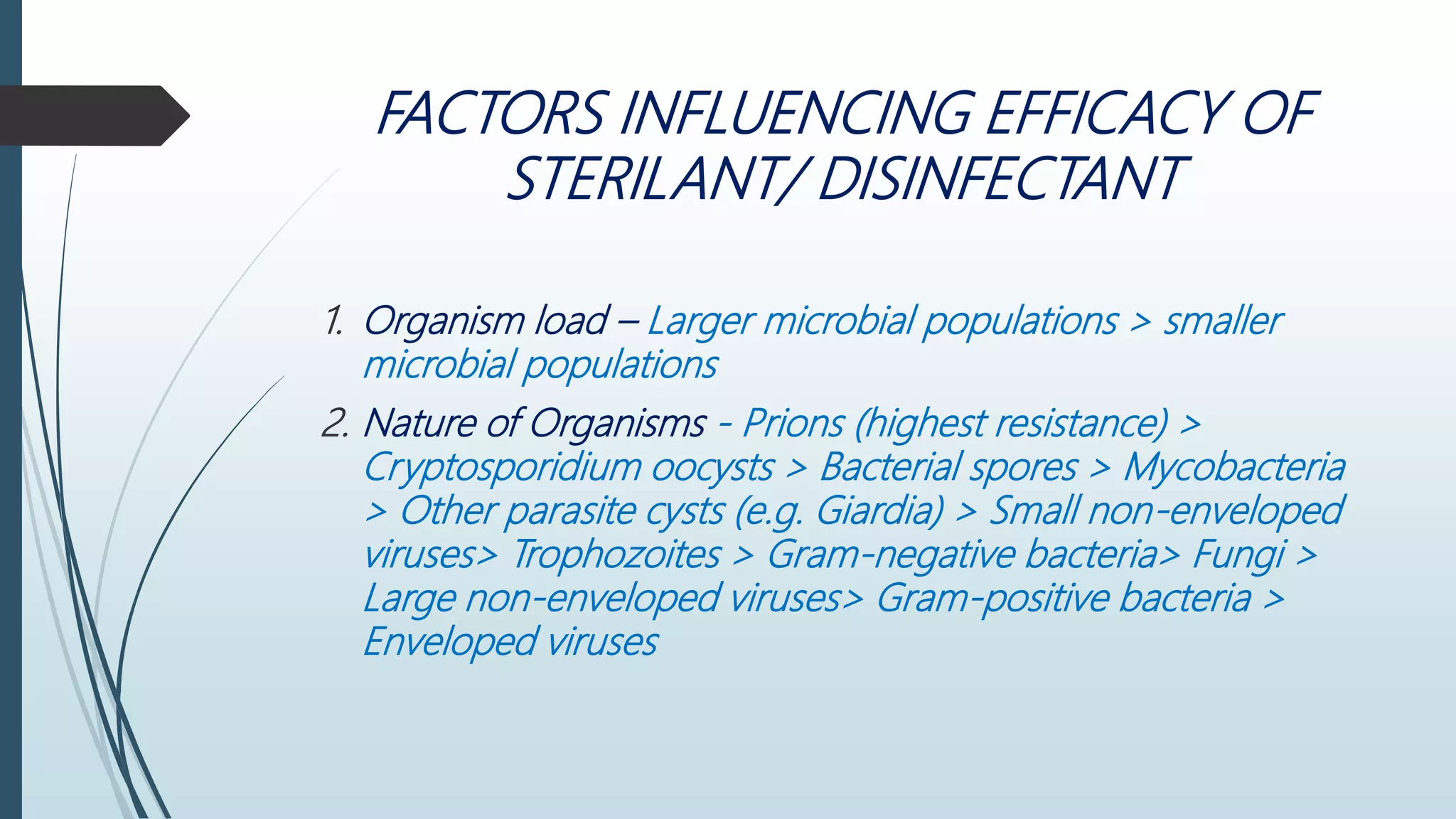 FACTORS INFLUENCING EFFICACY OF STERILANT/ DISINFECTANT

1. Organism load – Larger microbial populations > smaller microbial populations

2. Nature of Organisms - Prions (highest resistance) > Cryptosporidium oocysts > Bacterial spores > Mycobacteria > Other parasite cysts (e.g. Giardia) > Small non-enveloped viruses> Trophozoites > Gram-negative bacteria> Fungi > Large non-enveloped viruses> Gram-positive bacteria > Enveloped viruses